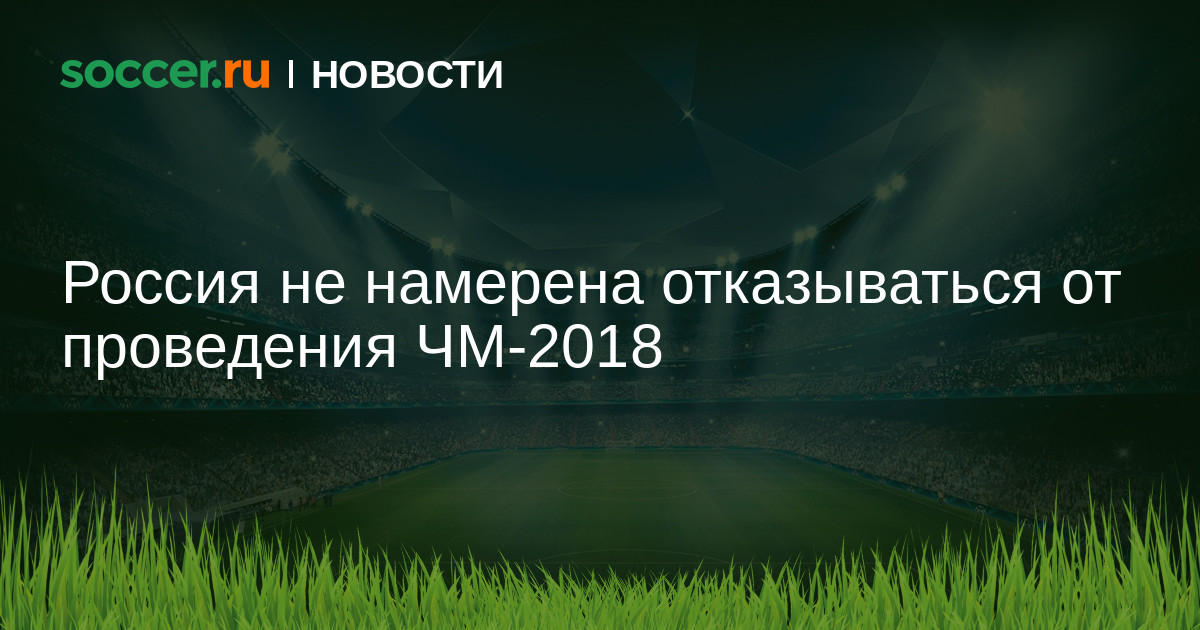 soccer.ru | НОВОСТИ

Россия не намерена отказываться от проведения ЧМ-2018